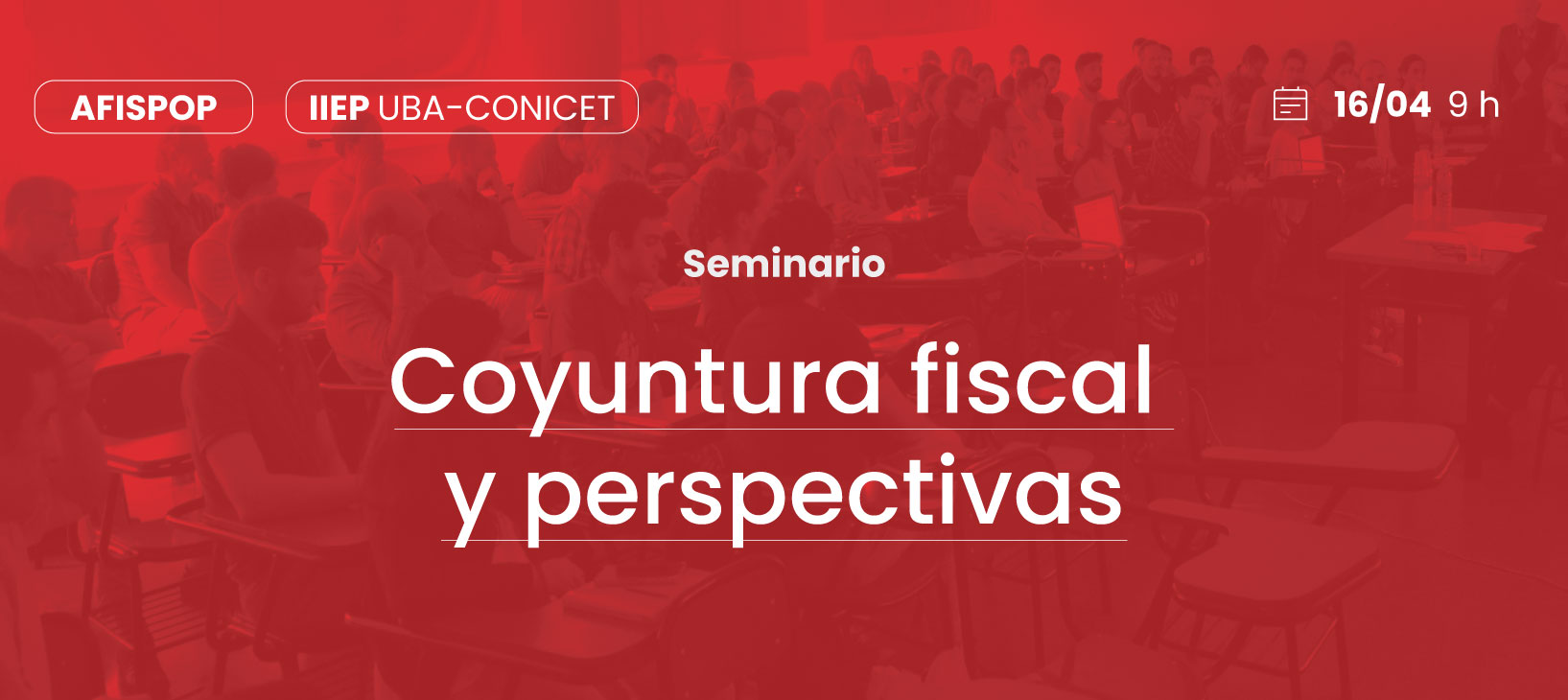 AFISPOP

IIEP UBA-CONICET

16/04 9 h

Seminario

Coyuntura fiscal y perspectivas